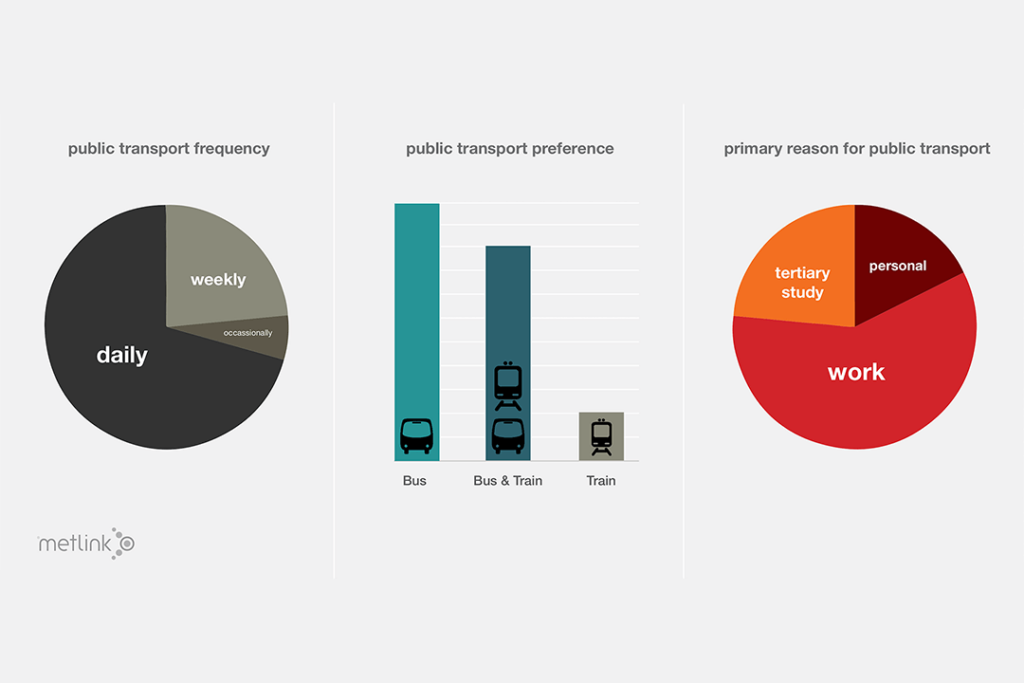 public transport frequency

weekly

occassionally

daily

metlink

public transport preference

Bus

Bus & Train

Train

primary reason for public transport

tertiary study

personal

work